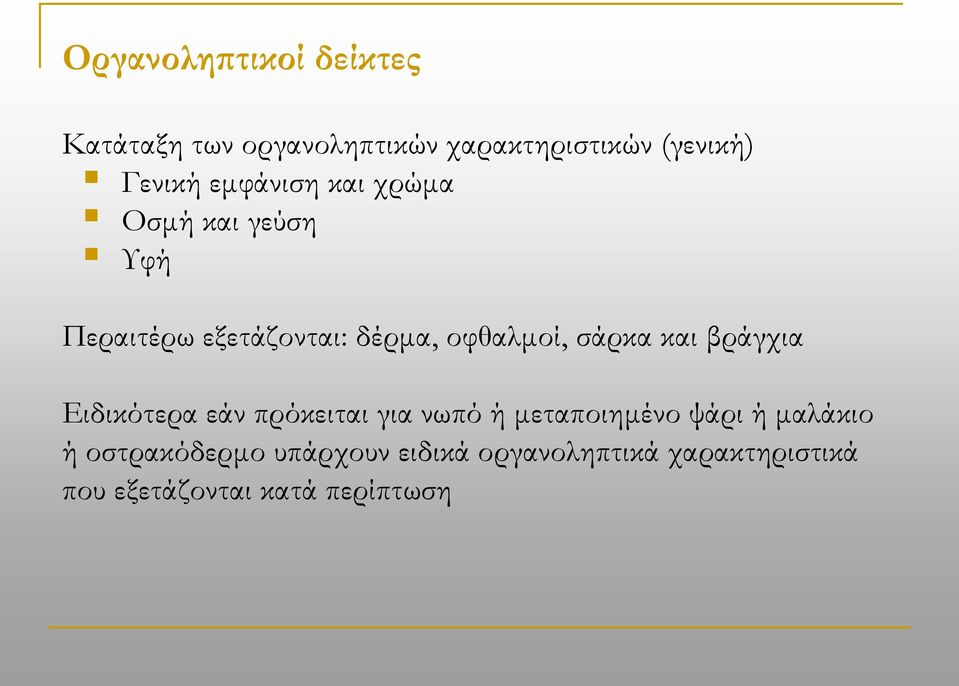 Οργανοληπτικοί δείκτες

Κατάταξη των οργανοληπτικών χαρακτηριστικών (γενική)
- Γενική εμφάνιση και χρώμα
- Οσμή και γεύση
- Υφή

Περαιτέρω εξετάζονται: δέρμα, οφθαλμοί, σάρκα και βράγχια

Ειδικότερα εάν πρόκειται για νωπό ή μεταποιημένο ψάρι ή μαλάκιο ή οστρακόδερμο υπάρχουν ειδικά οργανοληπτικά χαρακτηριστικά που εξετάζονται κατά περίπτωση